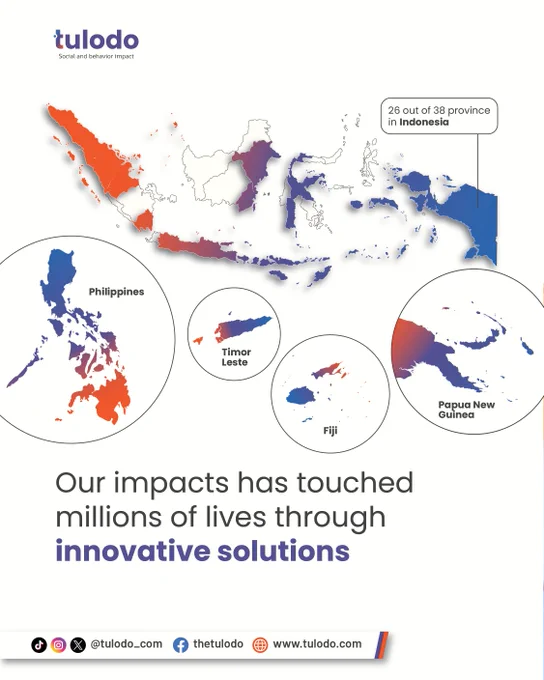 tulodo
Social and behavior impact

26 out of 38 province in Indonesia

Philippines

Timor Leste

Fiji

Papua New Guinea

Our impacts has touched millions of lives through innovative solutions

@tulodo_com thetulodo www.tulodo.com